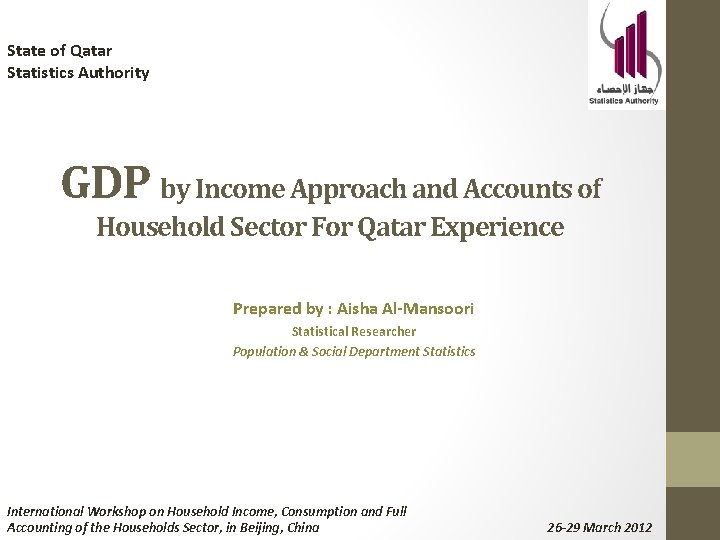 State of Qatar
Statistics Authority

جهاز الإحصاء
Statistics Authority

GDP by Income Approach and Accounts of Household Sector For Qatar Experience

Prepared by : Aisha Al-Mansoori
Statistical Researcher
Population & Social Department Statistics

International Workshop on Household Income, Consumption and Full Accounting of the Households Sector, in Beijing, China

26-29 March 2012